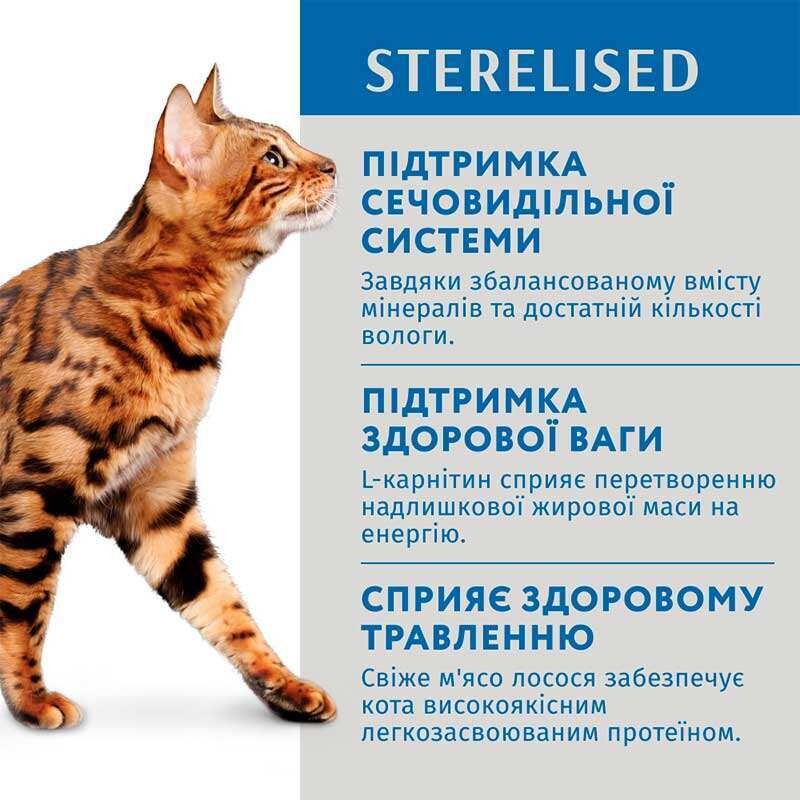 STERELISED

ПІДТРИМКА СЕЧОВИДІЛЬНОЇ СИСТЕМИ

Завдяки збалансованому вмісту мінералів та достатній кількості вологи.

ПІДТРИМКА ЗДОРОВОЇ ВАГИ

L-карнітин сприяє перетворенню надлишкової жирової маси на енергію.

СПРИЯЄ ЗДОРОВОМУ ТРАВЛЕННЮ

Свіже м'ясо лосося забезпечує кота високоякісним легкозасвоюваним протеїном.